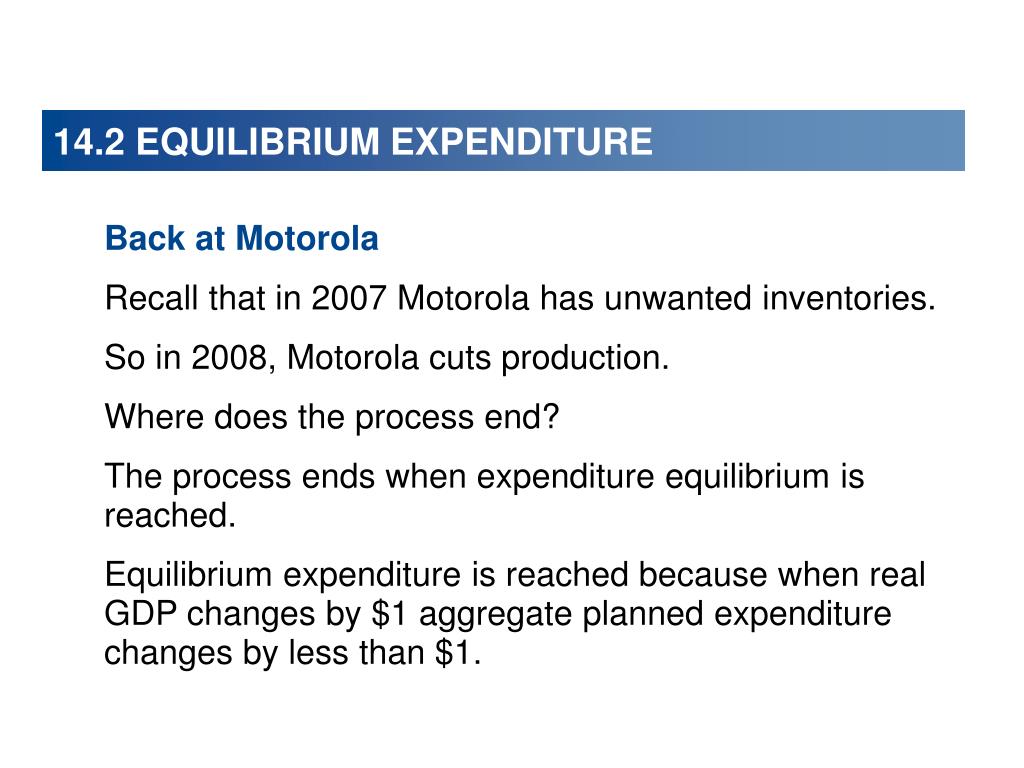 14.2 EQUILIBRIUM EXPENDITURE

Back at Motorola

Recall that in 2007 Motorola has unwanted inventories.

So in 2008, Motorola cuts production.

Where does the process end?

The process ends when expenditure equilibrium is reached.

Equilibrium expenditure is reached because when real GDP changes by \$1 aggregate planned expenditure changes by less than \$1.